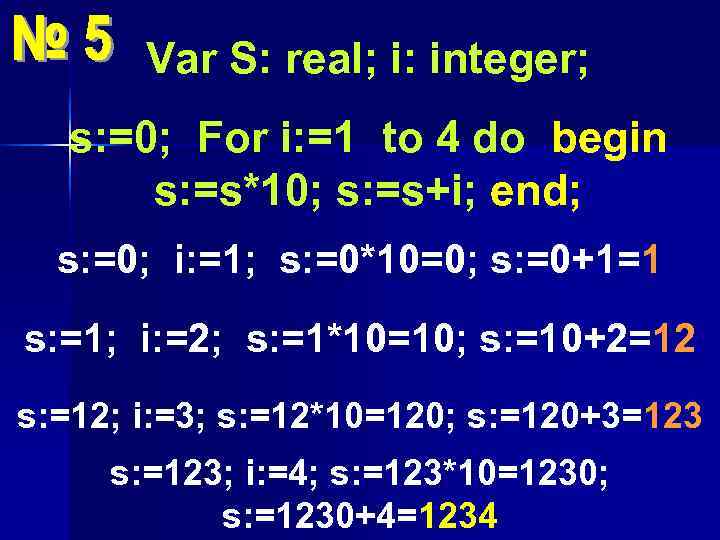 № 5 Var S: real; i: integer;

s:=0; For i:=1 to 4 do begin s:=s*10; s:=s+i; end;

s:=0; i:=1; s:=0*10=0; s:=0+1=1

s:=1; i:=2; s:=1*10=10; s:=10+2=12

s:=12; i:=3; s:=12*10=120; s:=120+3=123

s:=123; i:=4; s:=123*10=1230; s:=1230+4=1234